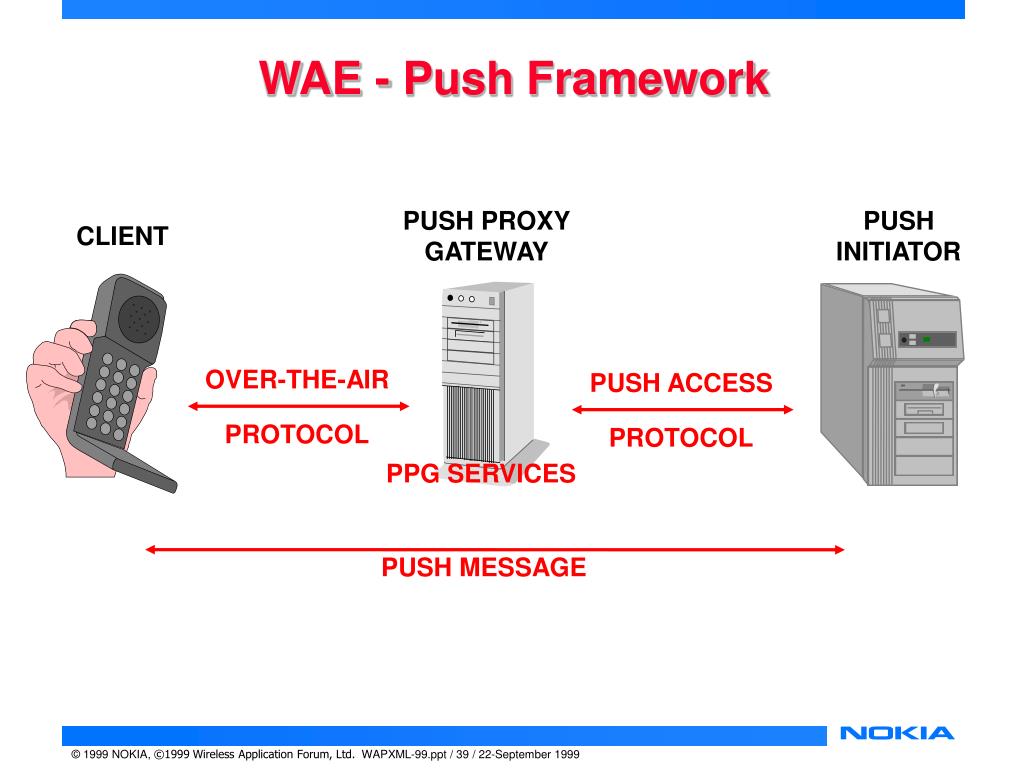 WAE - Push Framework

CLIENT

PUSH PROXY GATEWAY

PUSH INITIATOR

OVER-THE-AIR

PROTOCOL

PUSH ACCESS

PROTOCOL

PPG SERVICES

PUSH MESSAGE

NOKIA

© 1999 NOKIA, ©1999 Wireless Application Forum, Ltd. WAPXML-99.ppt / 39 / 22-September 1999